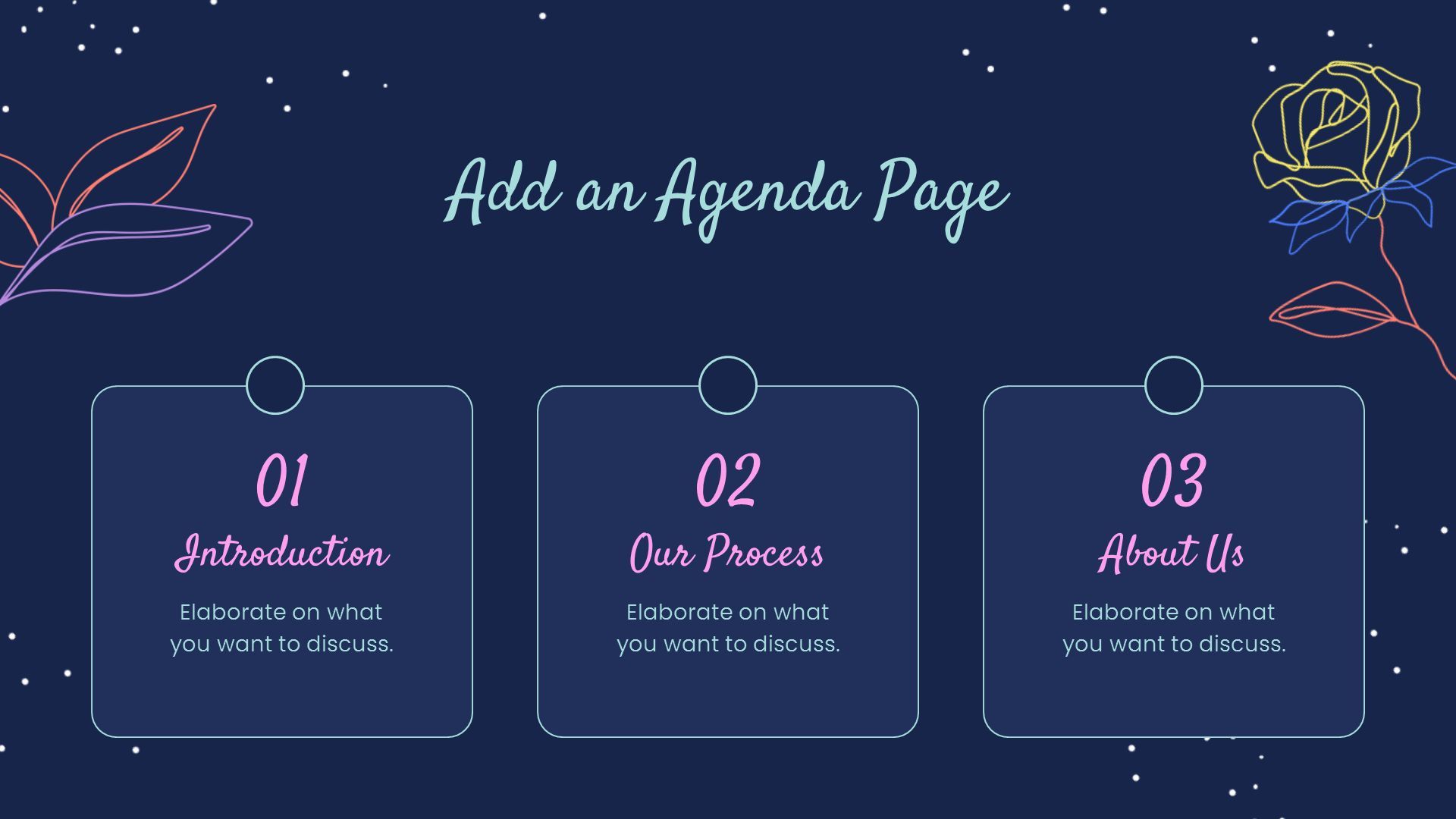 Add an Agenda Page

01
Introduction
Elaborate on what you want to discuss.

02
Our Process
Elaborate on what you want to discuss.

03
About Us
Elaborate on what you want to discuss.